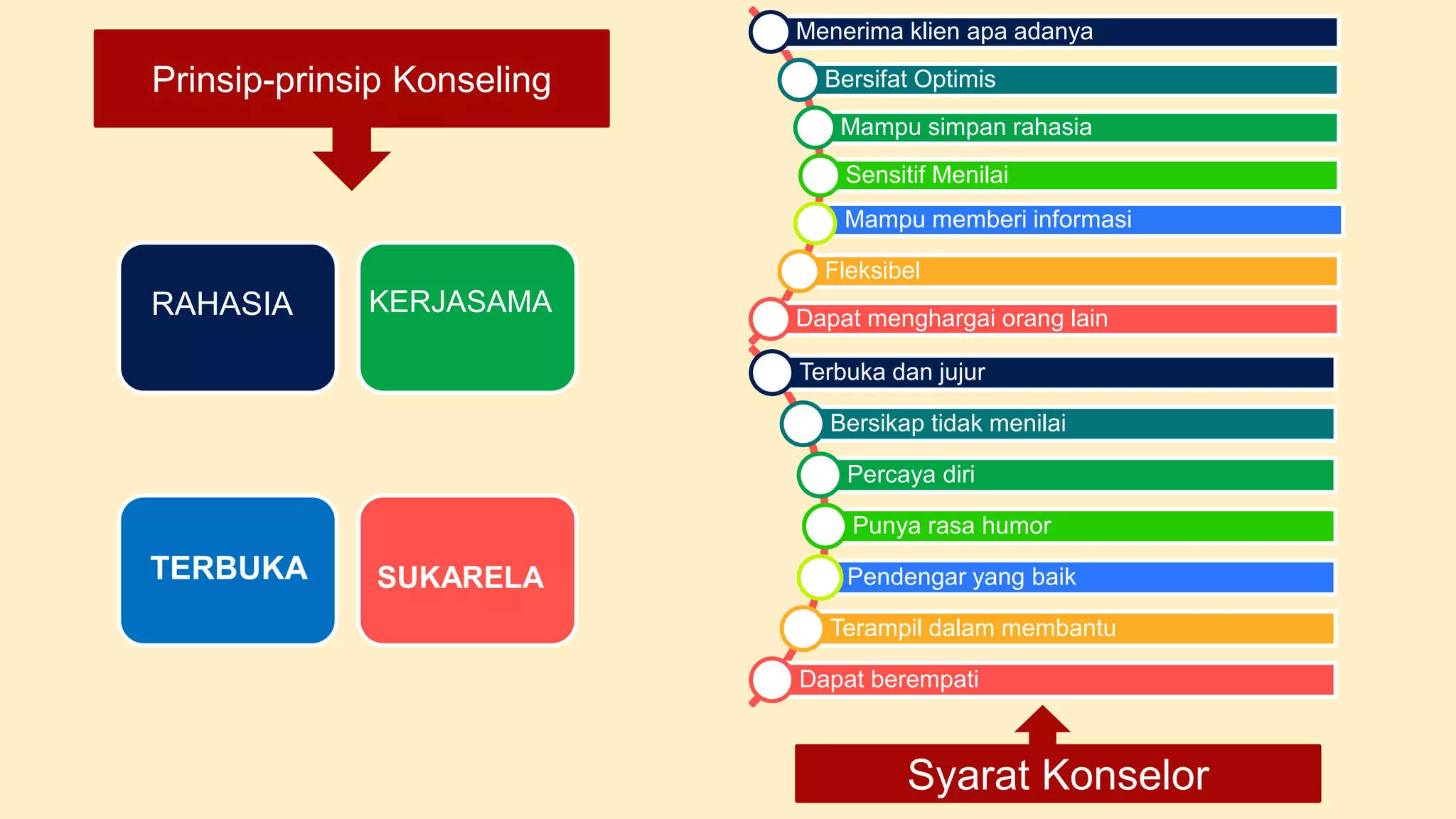 Prinsip-prinsip Konseling

RAHASIA

KERJASAMA

TERBUKA

SUKARELA

Menerima klien apa adanya

Bersifat Optimis

Mampu simpan rahasia

Sensitif Menilai

Mampu memberi informasi

Fleksibel

Dapat menghargai orang lain

Terbuka dan jujur

Bersikap tidak menilai

Percaya diri

Punya rasa humor

Pendengar yang baik

Terampil dalam membantu

Dapat berempati

Syarat Konselor